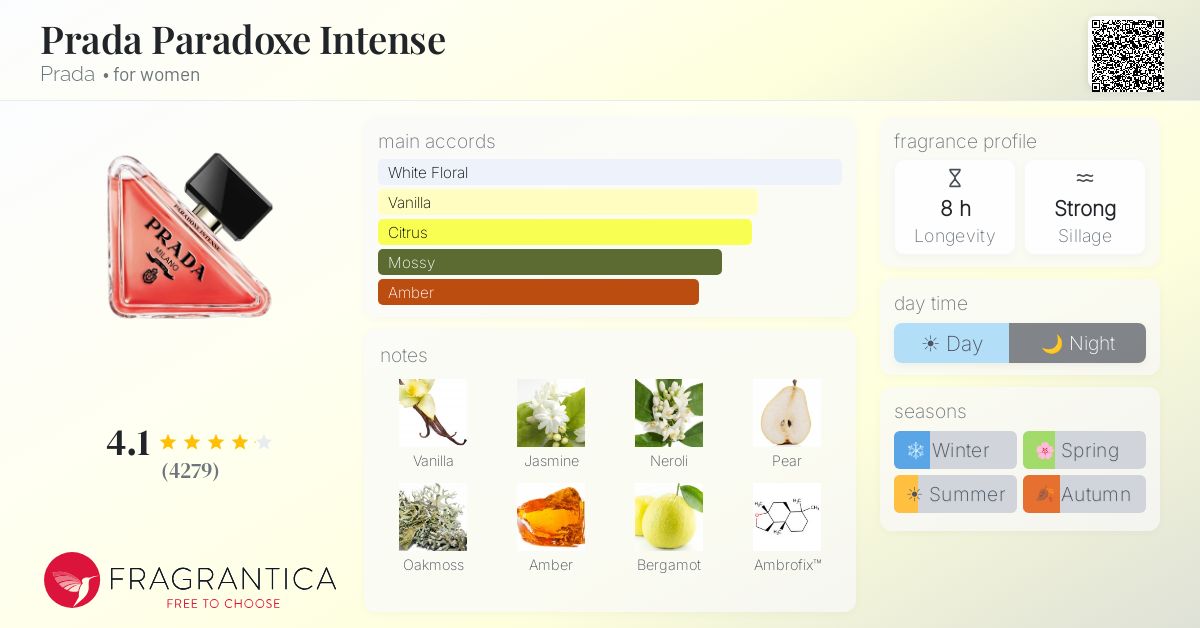 Prada Paradoxe Intense
Prada • for women

PARADOXE INTENSE
PRADA
MILANO

4.1
(4279)

FRAGRANTICA
FREE TO CHOOSE

main accords
White Floral
Vanilla
Citrus
Mossy
Amber

notes
Vanilla
Jasmine
Neroli
Pear
Oakmoss
Amber
Bergamot
Ambrofix™

fragrance profile
8 h
Longevity
Strong
Sillage

day time
Day
Night

seasons
Winter
Spring
Summer
Autumn